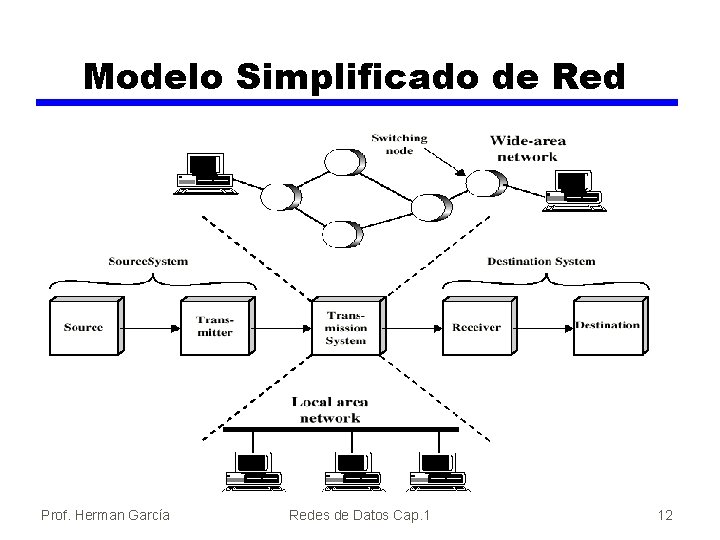 Modelo Simplificado de Red

Switching node

Wide-area network

SourceSystem

Destination System

Source

Transmitter

Transmission System

Receiver

Destination

Local area network

Prof. Herman García

Redes de Datos Cap.1

12